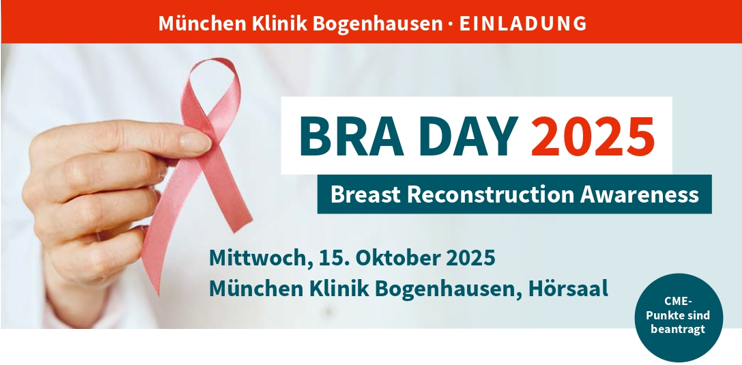 München Klinik Bogenhausen · EINLADUNG

BRA DAY 2025

Breast Reconstruction Awareness

Mittwoch, 15. Oktober 2025
München Klinik Bogenhausen, Hörsaal

CME-Punkte sind beantragt